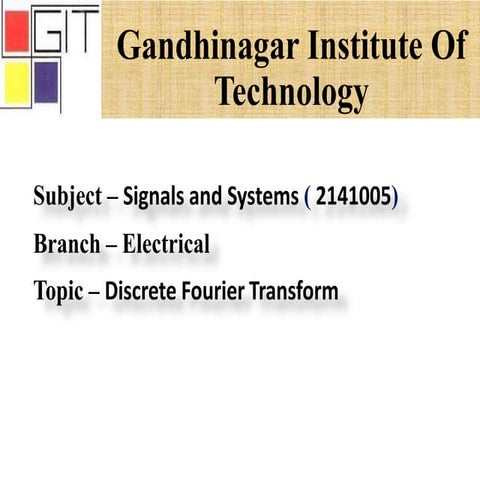 GIT

Gandhinagar Institute Of Technology

Subject – Signals and Systems ( 2141005)

Branch – Electrical

Topic – Discrete Fourier Transform